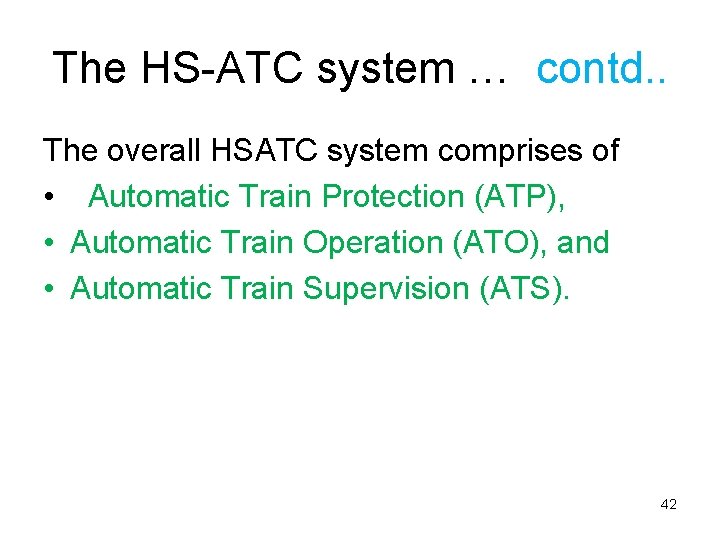 The HS-ATC system … contd..

The overall HSATC system comprises of

• Automatic Train Protection (ATP),
• Automatic Train Operation (ATO), and
• Automatic Train Supervision (ATS).

42